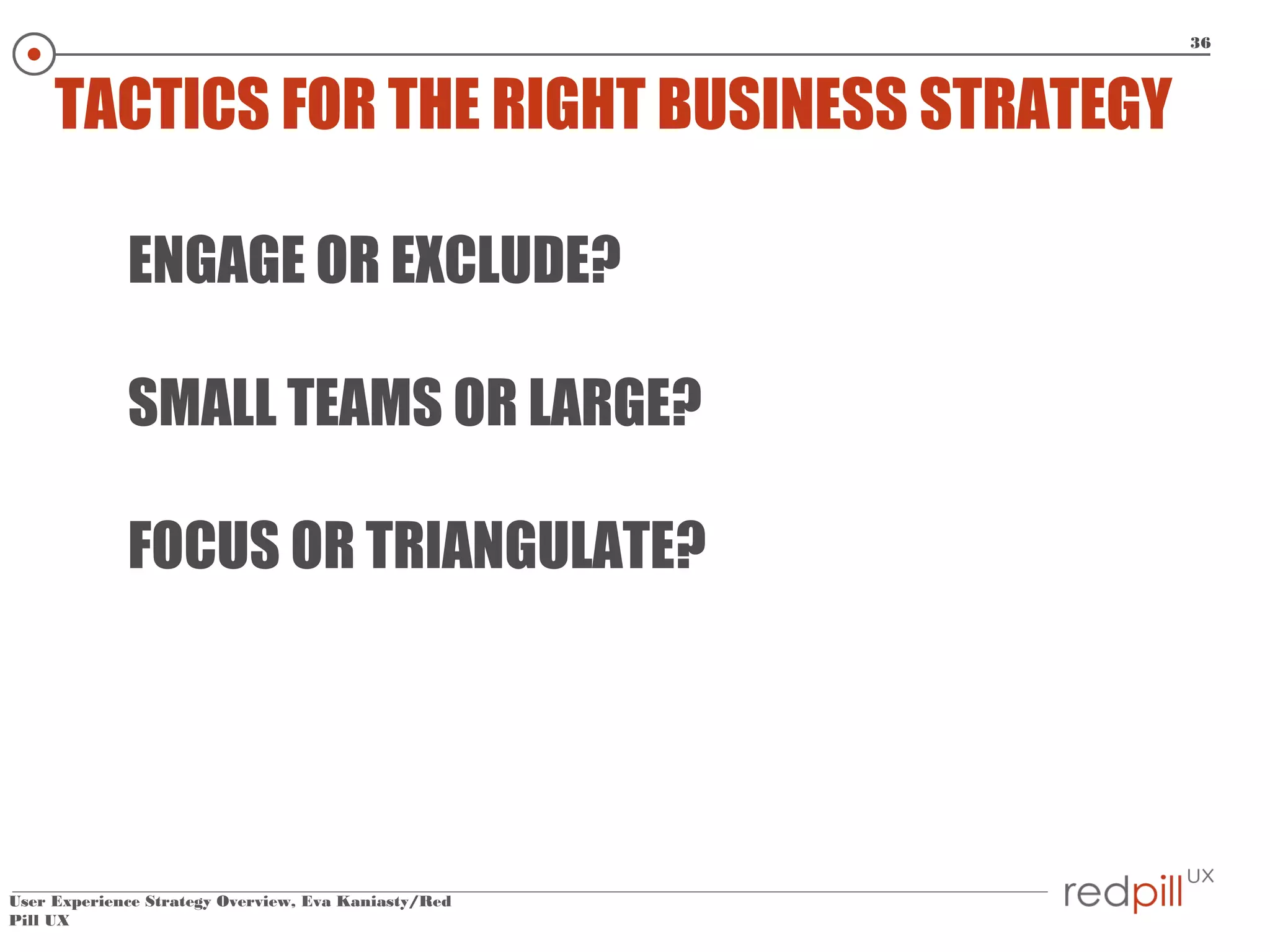 36

TACTICS FOR THE RIGHT BUSINESS STRATEGY

ENGAGE OR EXCLUDE?

SMALL TEAMS OR LARGE?

FOCUS OR TRIANGULATE?

User Experience Strategy Overview, Eva Kaniasty/Red Pill UX

redpill UX